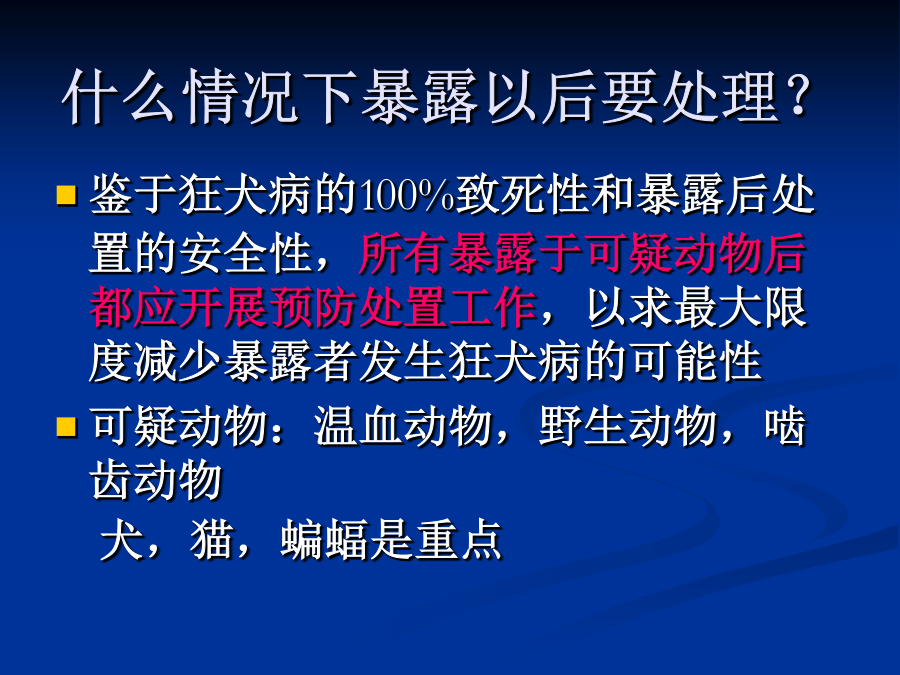 什么情况下暴露以后要处理？

鉴于狂犬病的100%致死性和暴露后处置的安全性，所有暴露于可疑动物后都应开展预防处置工作，以求最大限度减少暴露者发生狂犬病的可能性

可疑动物：温血动物，野生动物，啮齿动物

犬，猫，蝙蝠是重点